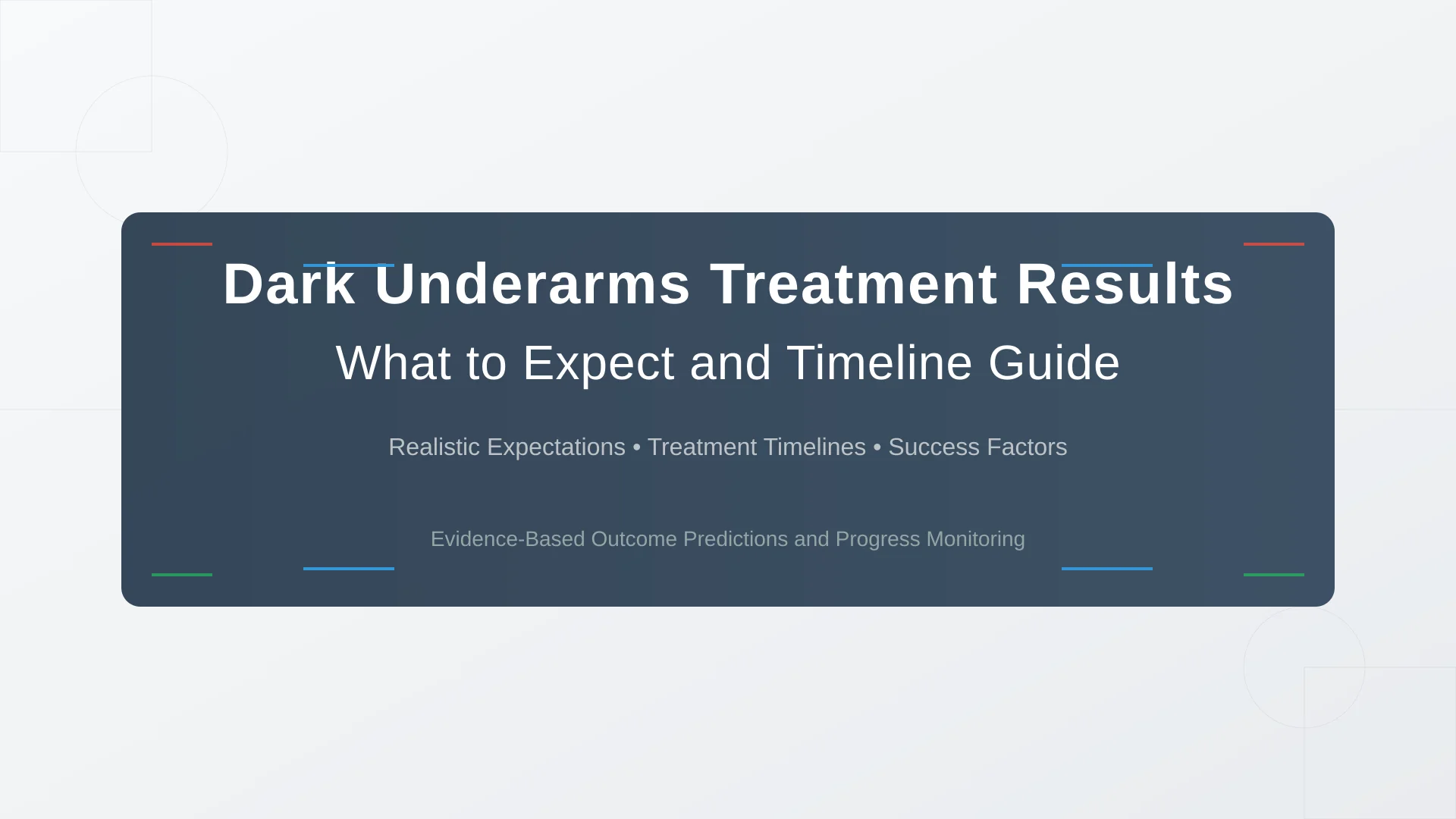 Dark Underarms Treatment Results

What to Expect and Timeline Guide

Realistic Expectations • Treatment Timelines • Success Factors

Evidence-Based Outcome Predictions and Progress Monitoring